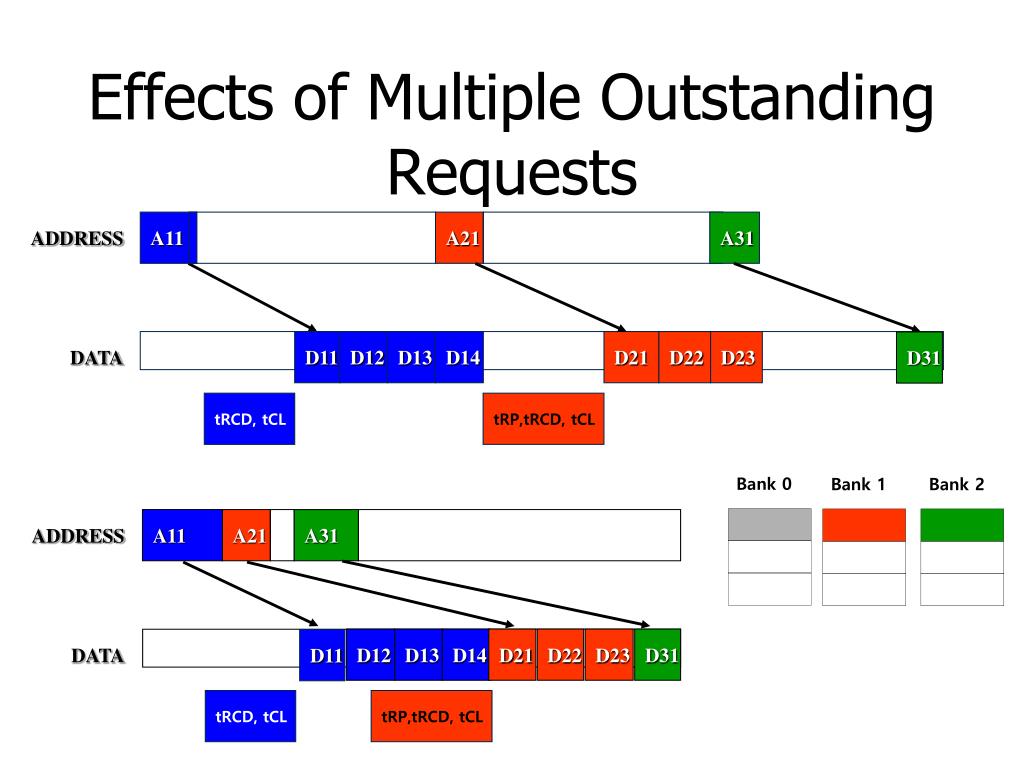 Effects of Multiple Outstanding Requests

ADDRESS A11 A21 A31

DATA D11 D12 D13 D14 D21 D22 D23 D31

tRCD, tCL

tRP,tRCD, tCL

Bank 0 Bank 1 Bank 2

ADDRESS A11 A21 A31

DATA D11 D12 D13 D14 D21 D22 D23 D31

tRCD, tCL

tRP,tRCD, tCL